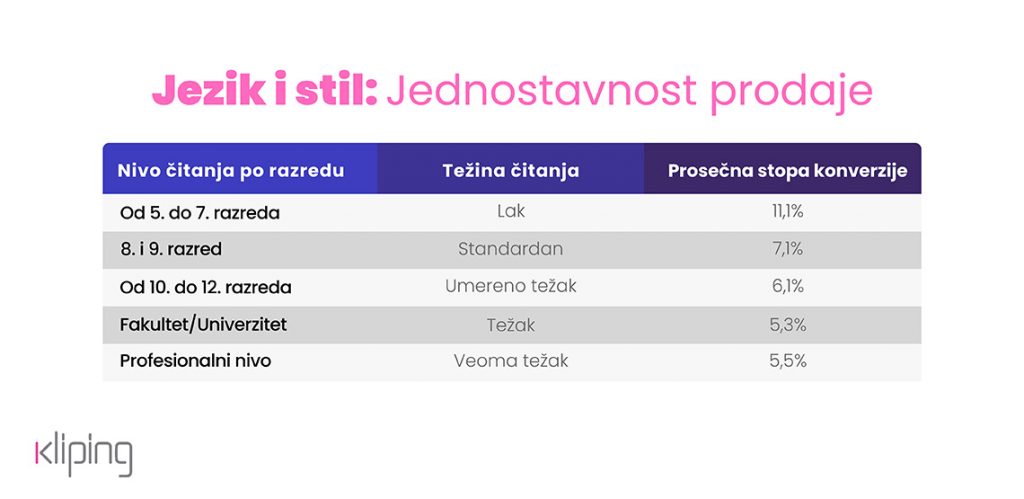 Jezik i stil: Jednostavnost prodaje

| Nivo čitanja po razredu | Težina čitanja | Prosečna stopa konverzije |
|---|---|---|
| Od 5. do 7. razreda | Lak | 11,1% |
| 8. i 9. razred | Standardan | 7,1% |
| Od 10. do 12. razreda | Umereno težak | 6,1% |
| Fakultet/Univerzitet | Težak | 5,3% |
| Profesionalni nivo | Veoma težak | 5,5% |

kliping